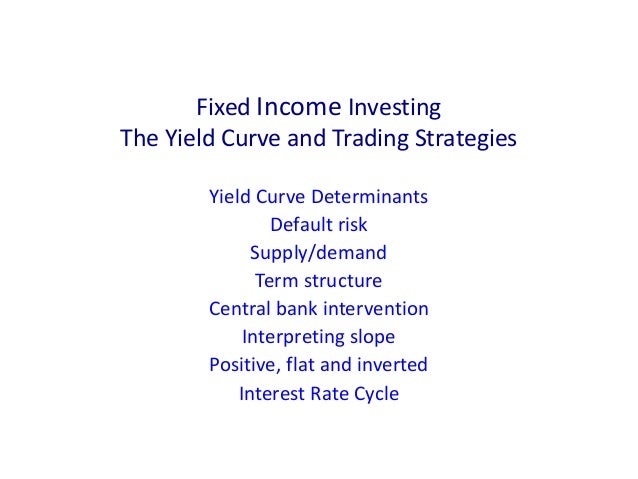 Fixed Income Investing
The Yield Curve and Trading Strategies

Yield Curve Determinants
Default risk
Supply/demand
Term structure
Central bank intervention
Interpreting slope
Positive, flat and inverted
Interest Rate Cycle